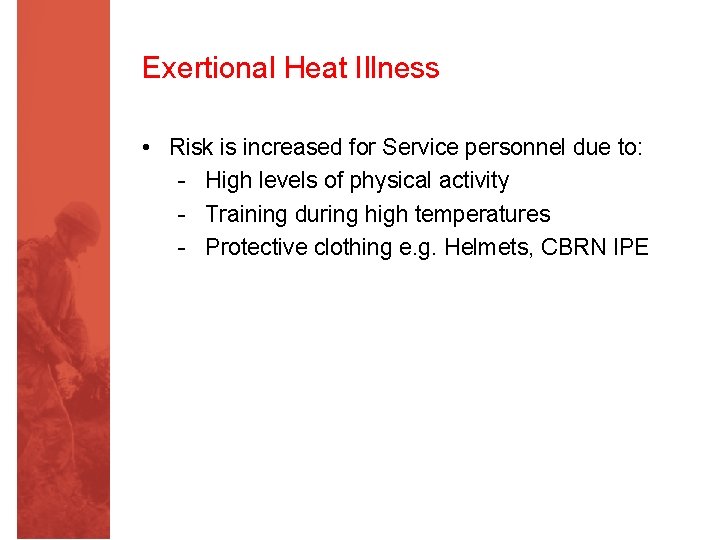 Exertional Heat Illness

• Risk is increased for Service personnel due to:
  - High levels of physical activity
  - Training during high temperatures
  - Protective clothing e.g. Helmets, CBRN IPE